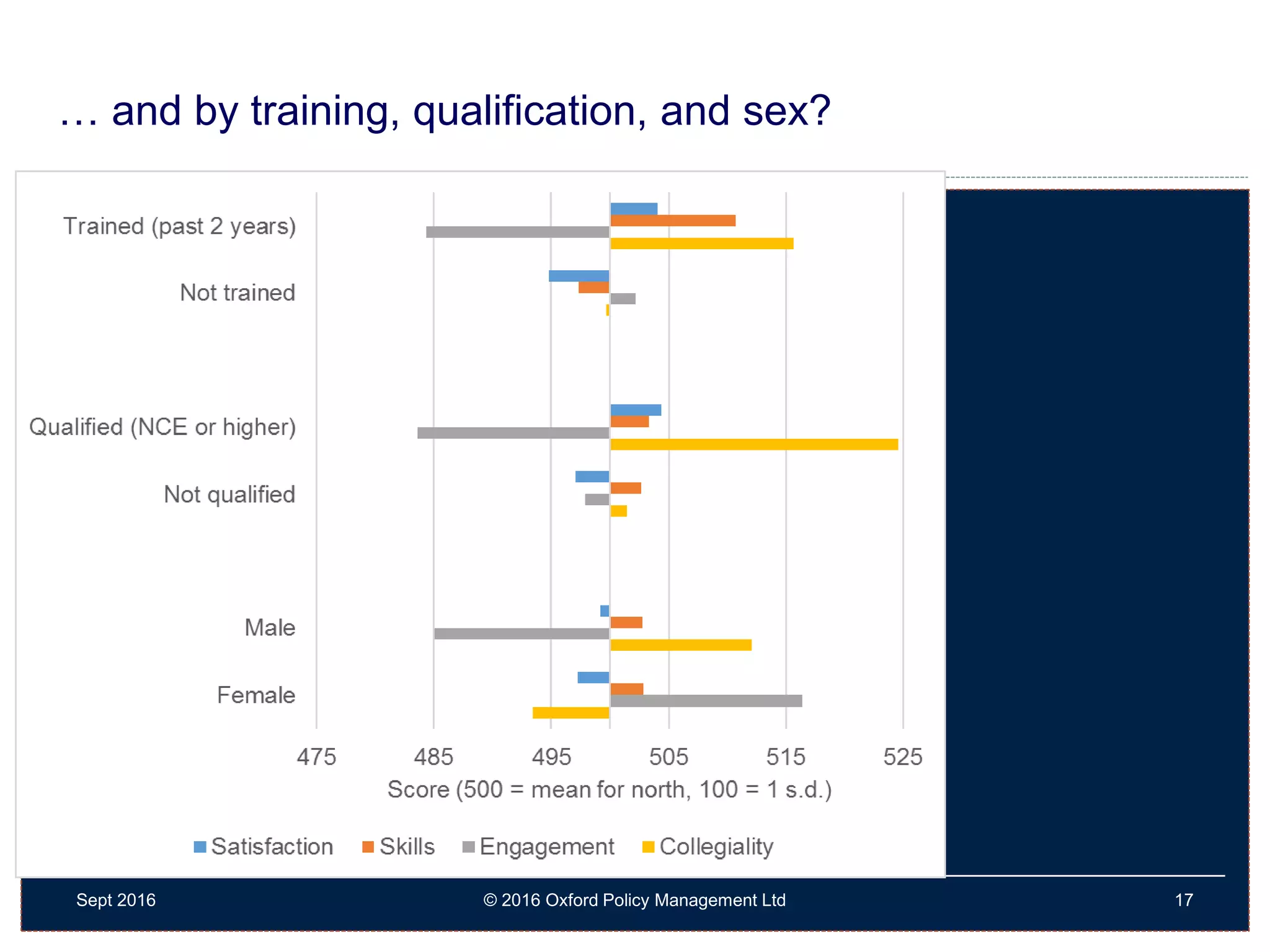 … and by training, qualification, and sex?

Trained (past 2 years)
Not trained
Qualified (NCE or higher)
Not qualified
Male
Female

475 485 495 505 515 525
Score (500 = mean for north, 100 = 1 s.d.)

Satisfaction Skills Engagement Collegiality

Sept 2016
© 2016 Oxford Policy Management Ltd
17